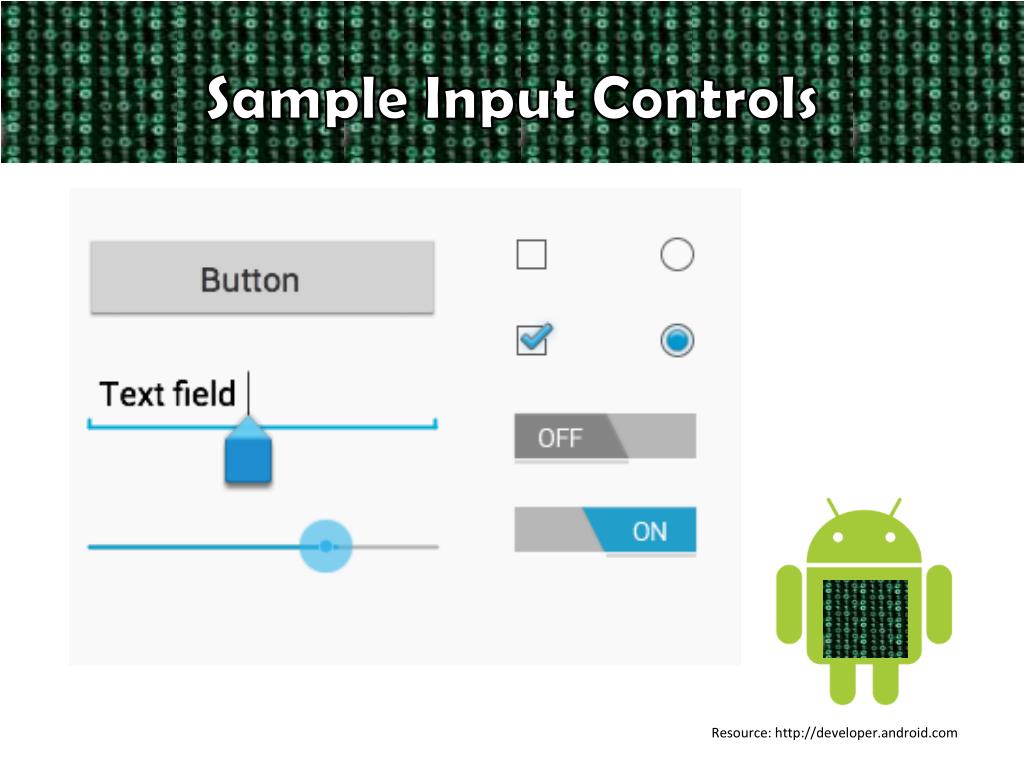 Sample Input Controls

Button

Text field

OFF

ON

Resource: http://developer.android.com